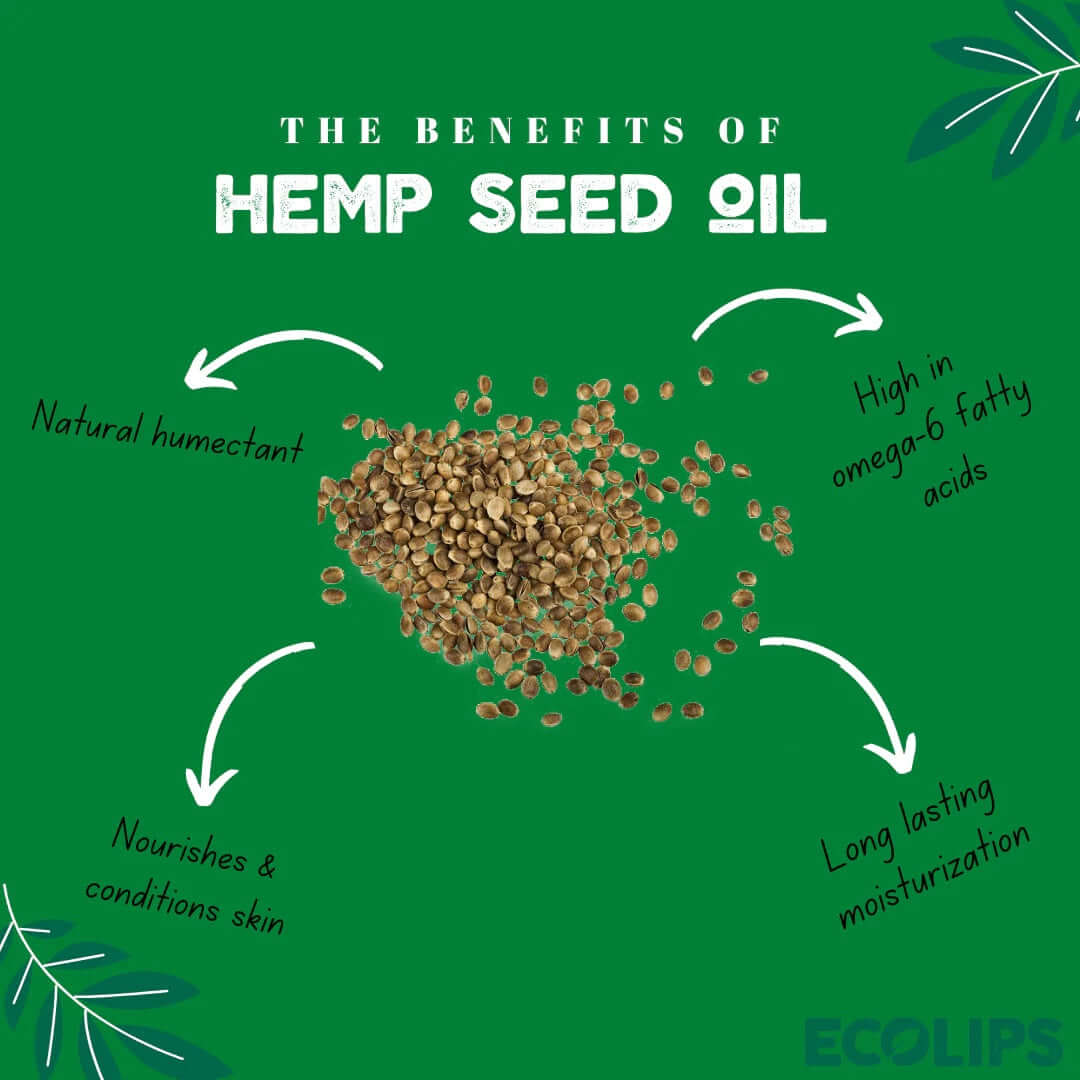 THE BENEFITS OF
HEMP SEED OIL

Natural humectant

High in omega-6 fatty acids

Nourishes & conditions skin

Long lasting moisturization

ECOLIPS